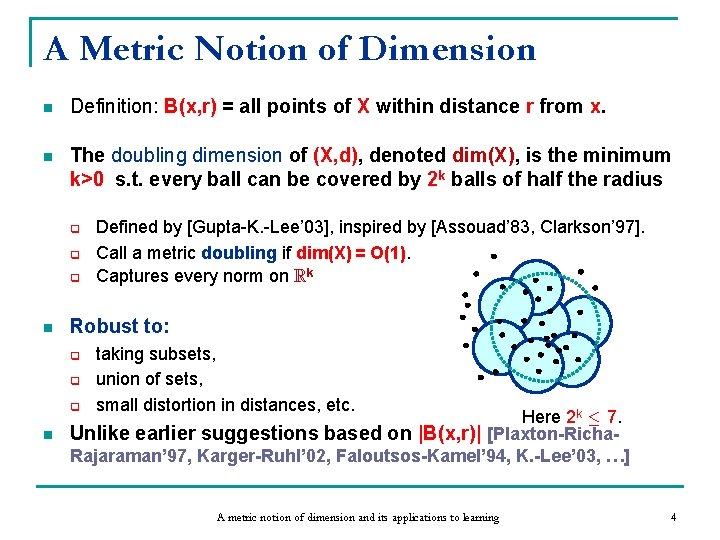 A Metric Notion of Dimension

Definition: B(x,r) = all points of X within distance r from x.

The doubling dimension of (X,d), denoted dim(X), is the minimum k>0 s.t. every ball can be covered by $2^k$ balls of half the radius

Defined by [Gupta-K.-Lee'03], inspired by [Assouad'83, Clarkson'97].

Call a metric doubling if dim(X) = O(1).

Captures every norm on $\mathbb{R}^k$

Robust to:

taking subsets,

union of sets,

small distortion in distances, etc.

Here $2^k \leq 7$.

Unlike earlier suggestions based on |B(x,r)| [Plaxton-Richa-Rajaraman'97, Karger-Ruhl'02, Faloutsos-Kamel'94, K.-Lee'03, …]

A metric notion of dimension and its applications to learning

4